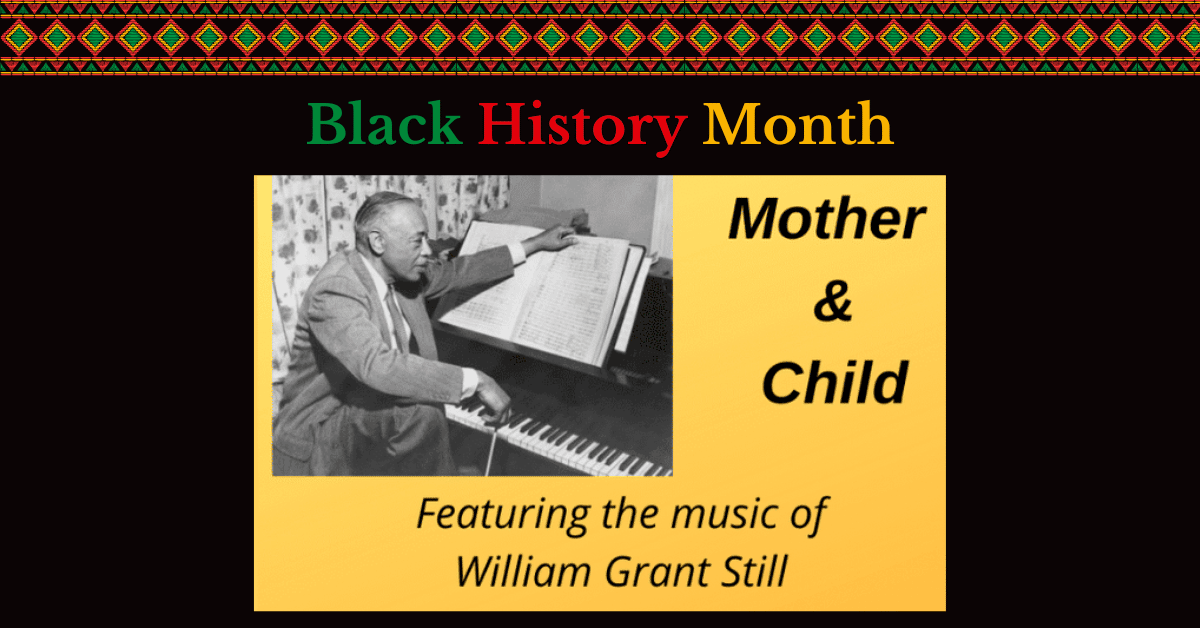 Black History Month

Mother
&
Child

Featuring the music of
William Grant Still